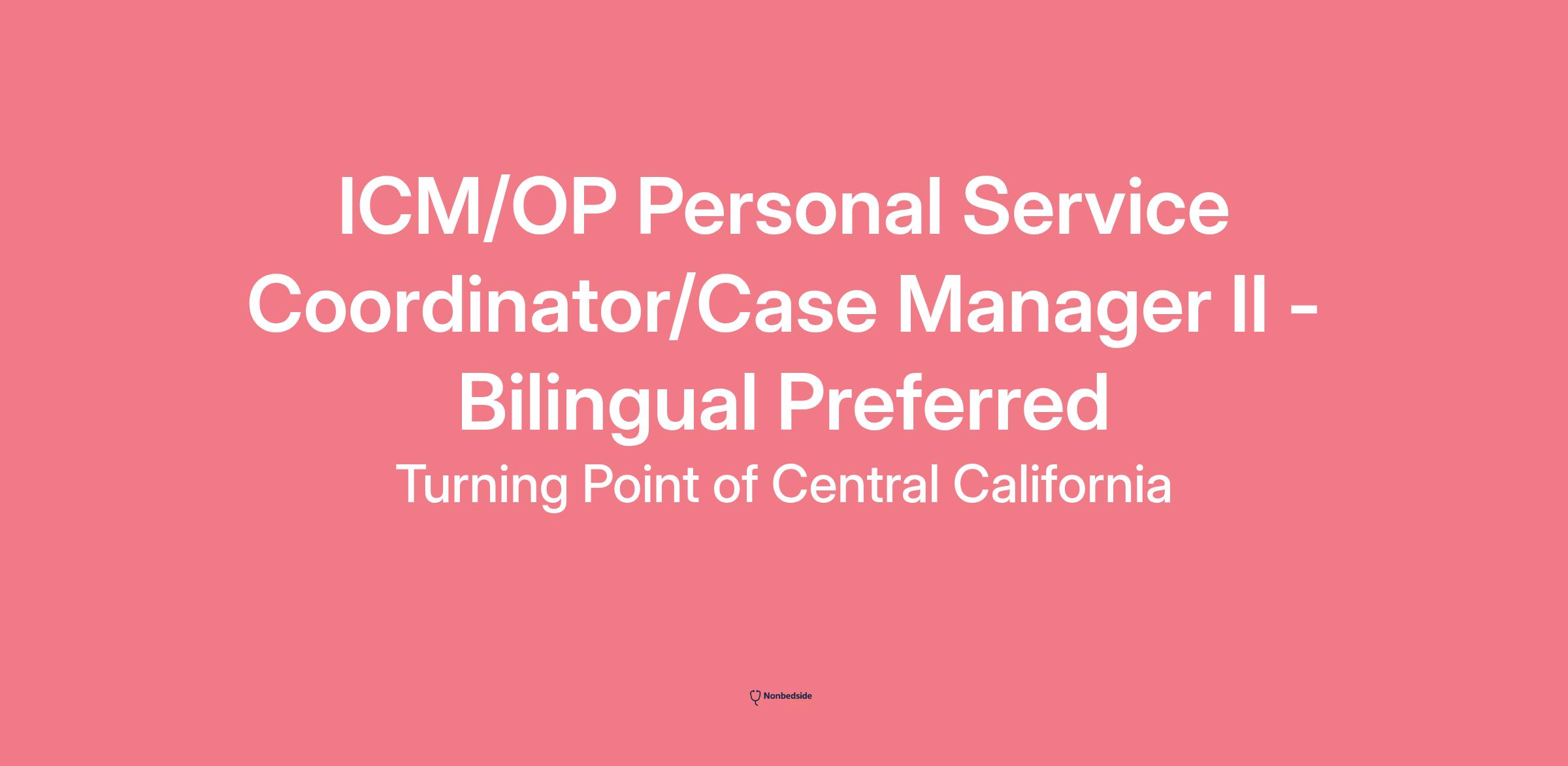 ICM/OP Personal Service Coordinator/Case Manager II - Bilingual Preferred

Turning Point of Central California

Nonbedside